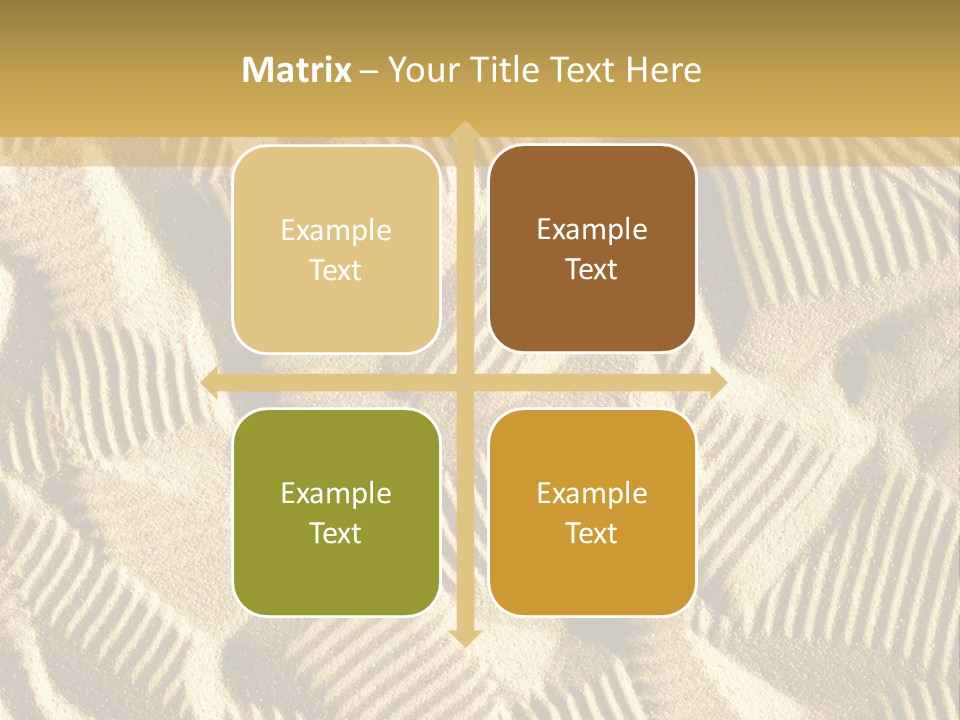 Matrix – Your Title Text Here

Example Text

Example Text

Example Text

Example Text